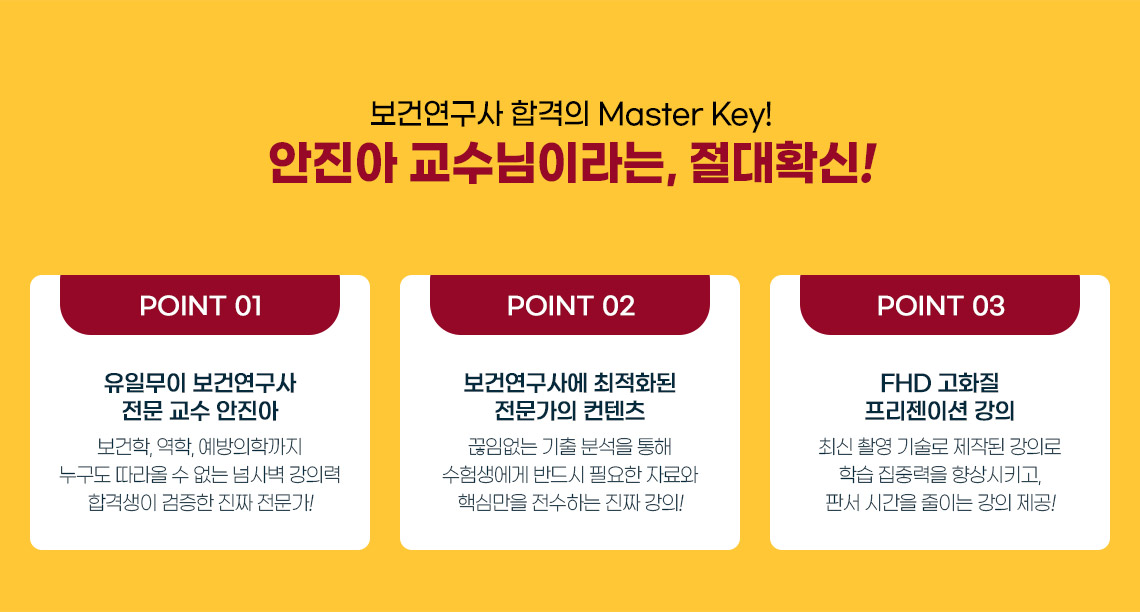 보건연구사 합격의 Master Key!
안진아 교수님이라는, 절대확신!

POINT 01

유일무이 보건연구사
전문 교수 안진아

보건학, 역학, 예방의학까지
누구도 따라올 수 없는 넘사벽 강의력
합격생이 검증한 진짜 전문가!

POINT 02

보건연구사에 최적화된
전문가의 컨텐츠

끊임없는 기출 분석을 통해
수험생에게 반드시 필요한 자료와
핵심만을 전수하는 진짜 강의!

POINT 03

FHD 고화질
프리젠이션 강의

최신 촬영 기술로 제작된 강의로
학습 집중력을 향상시키고,
판서 시간을 줄이는 강의 제공!